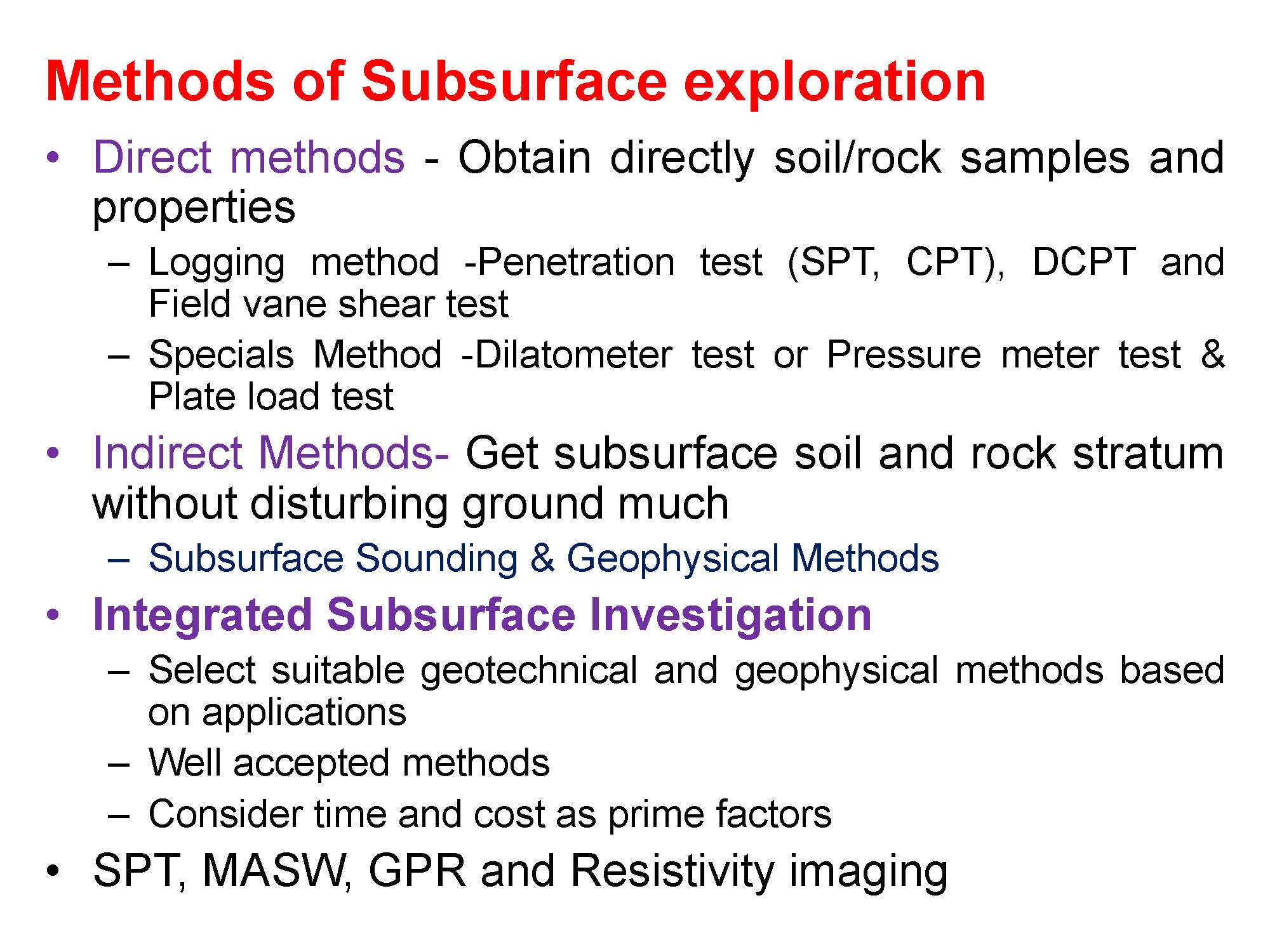 Methods of Subsurface exploration

• Direct methods - Obtain directly soil/rock samples and properties
  – Logging method -Penetration test (SPT, CPT), DCPT and Field vane shear test
  – Specials Method -Dilatometer test or Pressure meter test & Plate load test
• Indirect Methods- Get subsurface soil and rock stratum without disturbing ground much
  – Subsurface Sounding & Geophysical Methods
• Integrated Subsurface Investigation
  – Select suitable geotechnical and geophysical methods based on applications
  – Well accepted methods
  – Consider time and cost as prime factors
• SPT, MASW, GPR and Resistivity imaging